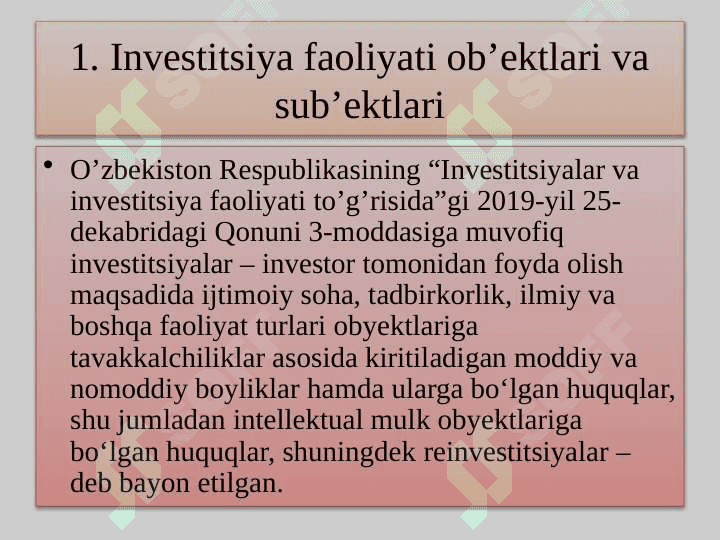 1. Investitsiya faoliyati ob’ektlari va sub’ektlari

• O’zbekiston Respublikasining “Investitsiyalar va investitsiya faoliyati to’g’risida”gi 2019-yil 25-dekabridagi Qonuni 3-moddasiga muvofiq investitsiyalar – investor tomonidan foyda olish maqsadida ijtimoiy soha, tadbirkorlik, ilmiy va boshqa faoliyat turlari obyektlariga tavakkalchiliklar asosida kiritiladigan moddiy va nomoddiy boyliklar hamda ularga bo‘lgan huquqlar, shu jumladan intellektual mulk obyektlariga bo‘lgan huquqlar, shuningdek reinvestitsiyalar – deb bayon etilgan.